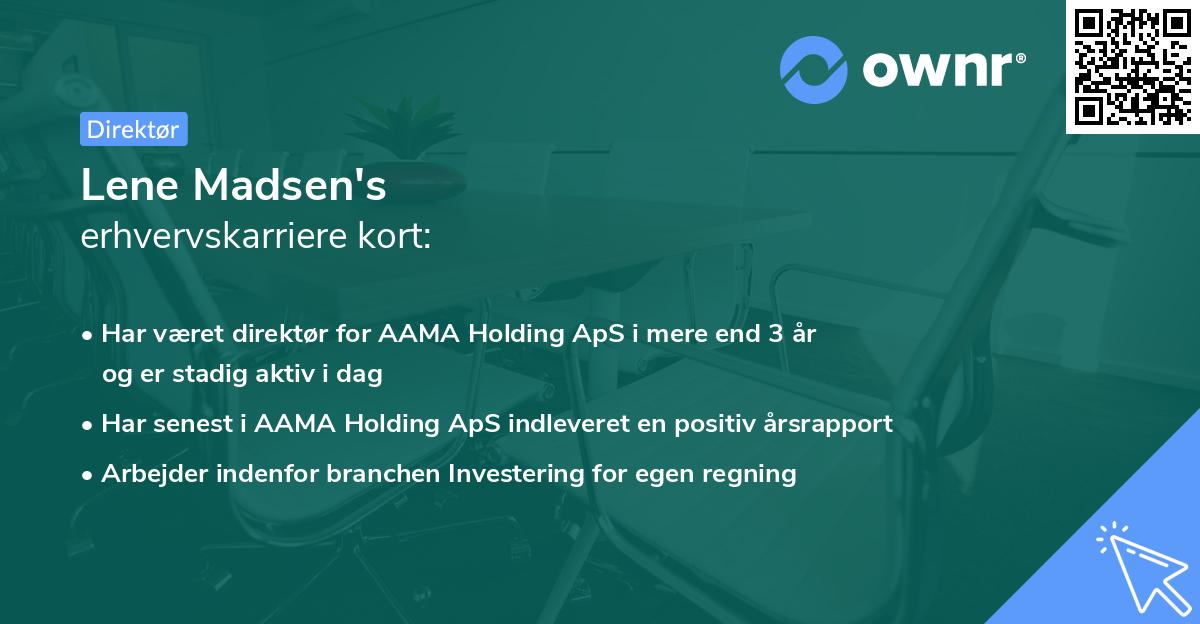 ownr®

Direktør

Lene Madsen's
erhvervskarriere kort:

• Har været direktør for AAMA Holding ApS i mere end 3 år og er stadig aktiv i dag
• Har senest i AAMA Holding ApS indleveret en positiv årsrapport
• Arbejder indenfor branchen Investering for egen regning